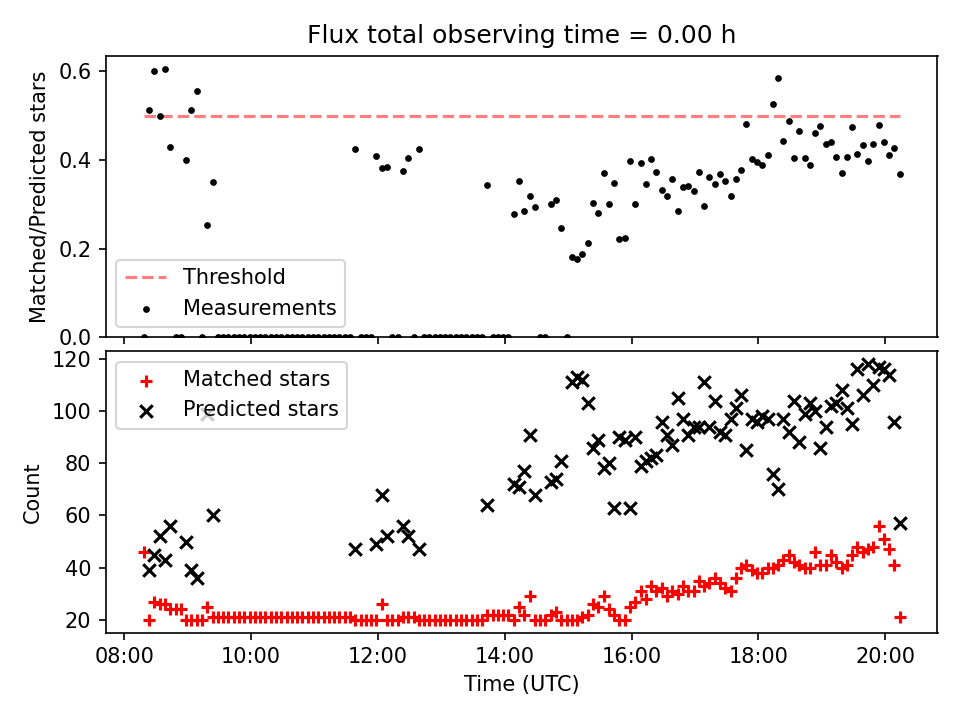 Flux total observing time = 0.00 h

Matched/Predicted stars

0.6
0.4
0.2
0.0

Threshold
Measurements

Count

120
100
80
60
40
20

Matched stars
Predicted stars

08:00
10:00
12:00
14:00
16:00
18:00
20:00

Time (UTC)